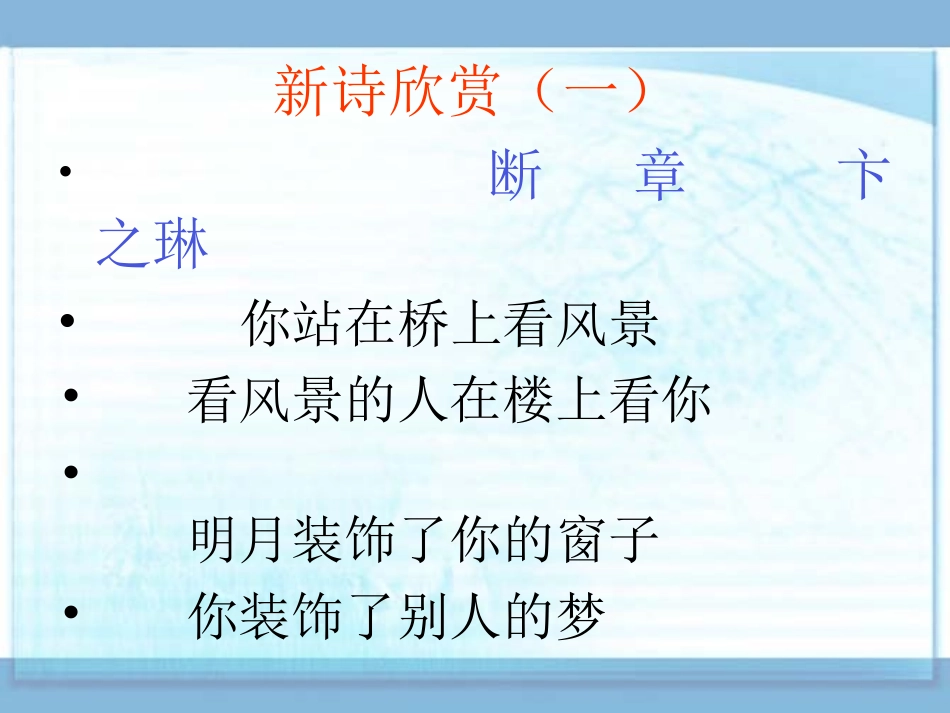 新诗欣赏（一）

• 断 章 卞之琳

• 你站在桥上看风景

• 看风景的人在楼上看你

• 明月装饰了你的窗子

• 你装饰了别人的梦